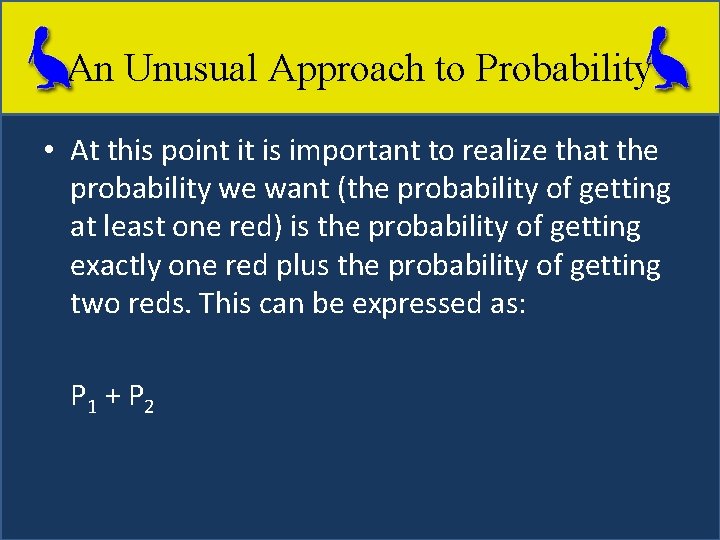 An Unusual Approach to Probability

• At this point it is important to realize that the probability we want (the probability of getting at least one red) is the probability of getting exactly one red plus the probability of getting two reds. This can be expressed as:

$P_1 + P_2$